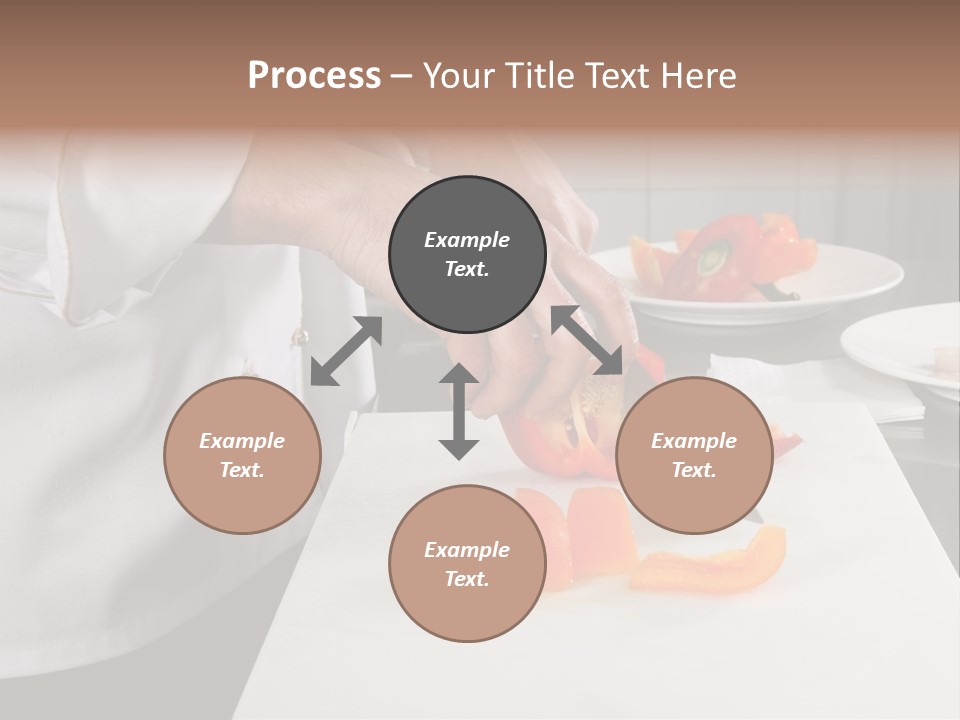 Process – Your Title Text Here

Example Text.

Example Text.

Example Text.

Example Text.